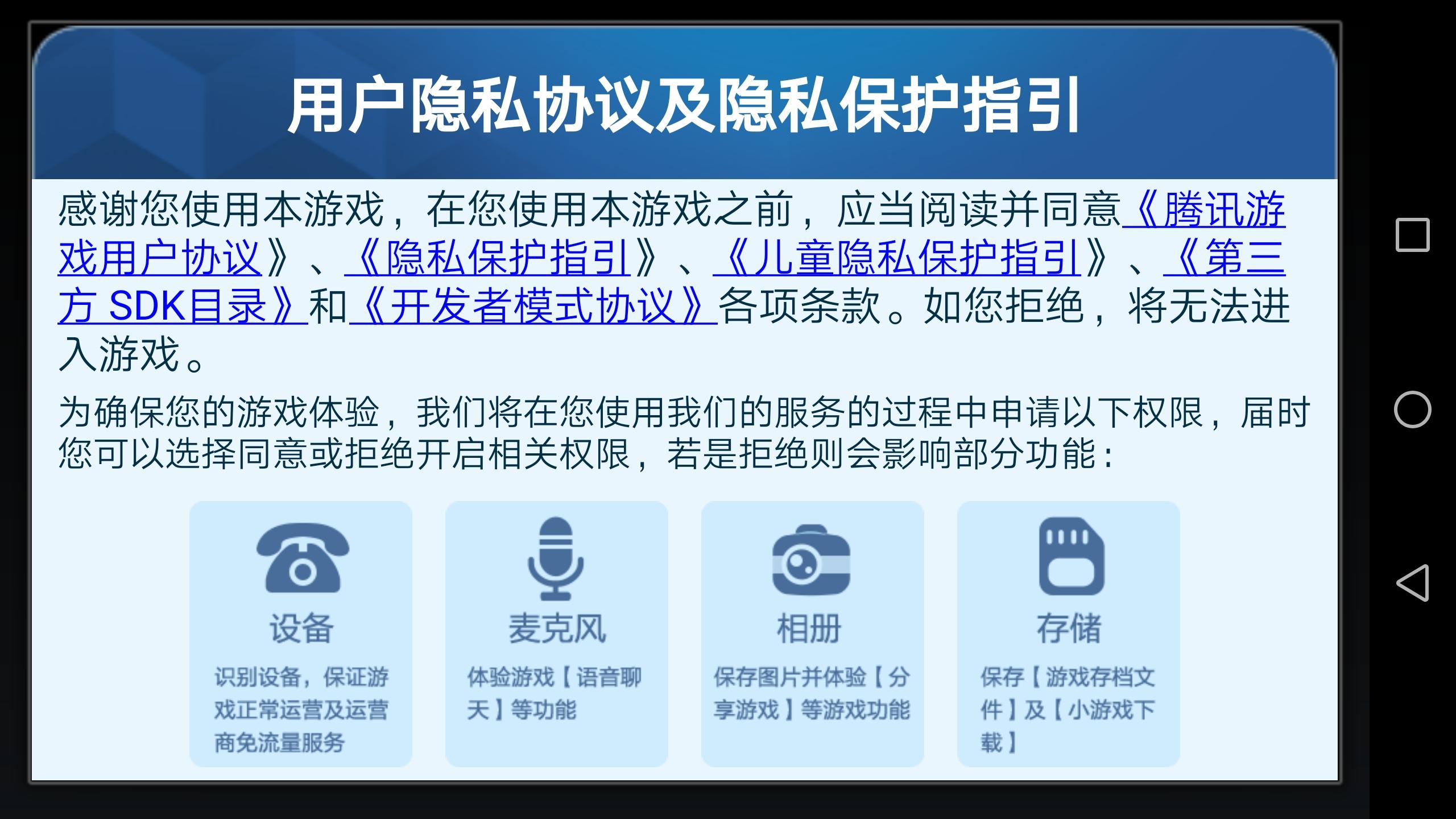 用户隐私协议及隐私保护指引

感谢您使用本游戏，在您使用本游戏之前，应当阅读并同意《腾讯游戏用户协议》、《隐私保护指引》、《儿童隐私保护指引》、《第三方 SDK目录》和《开发者模式协议》各项条款。如您拒绝，将无法进入游戏。

为确保您的游戏体验，我们将在您使用我们的服务的过程中申请以下权限，届时您可以选择同意或拒绝开启相关权限，若是拒绝则会影响部分功能：

设备
识别设备，保证游戏正常运营及运营商免流量服务

麦克风
体验游戏【语音聊天】等功能

相册
保存图片并体验【分享游戏】等游戏功能

存储
保存【游戏存档文件】及【小游戏下载】